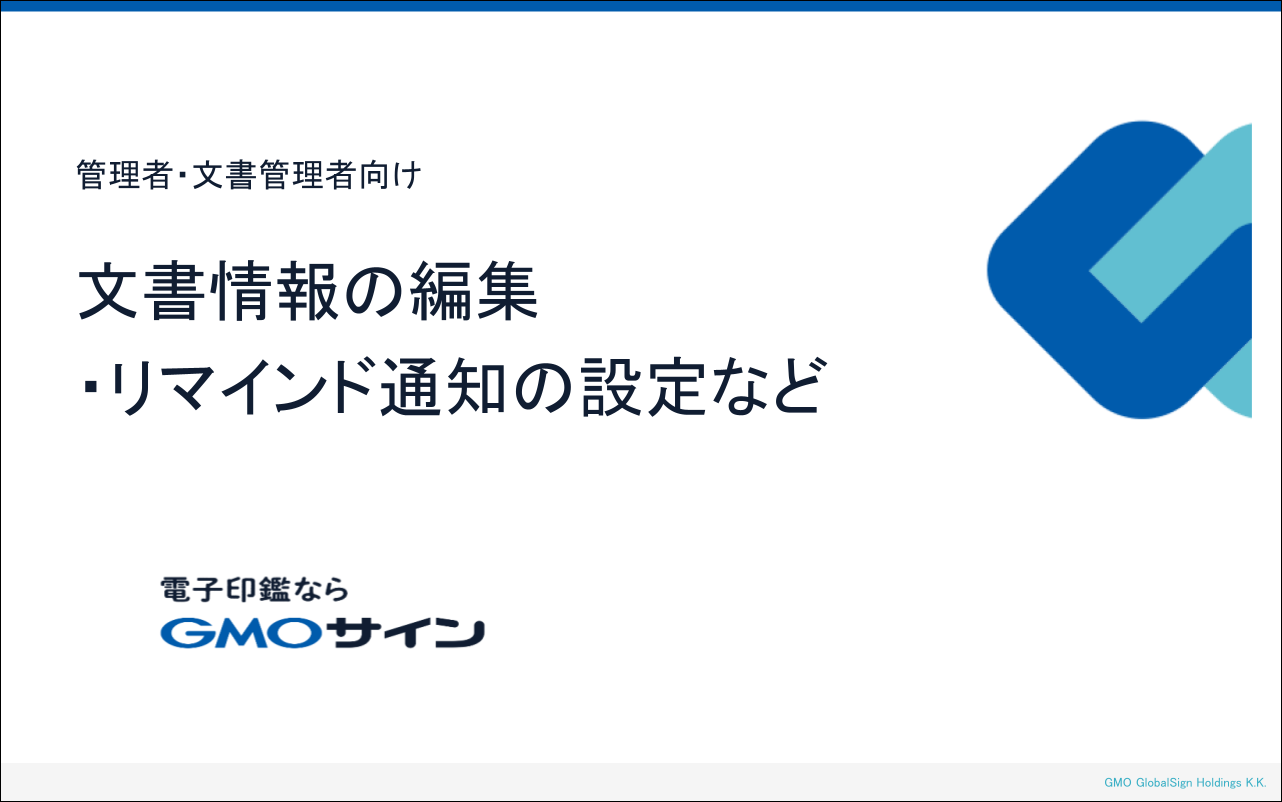 管理者･文書管理者向け

文書情報の編集
･リマインド通知の設定など

電子印鑑なら
GMOサイン

GMO GlobalSign Holdings K.K.